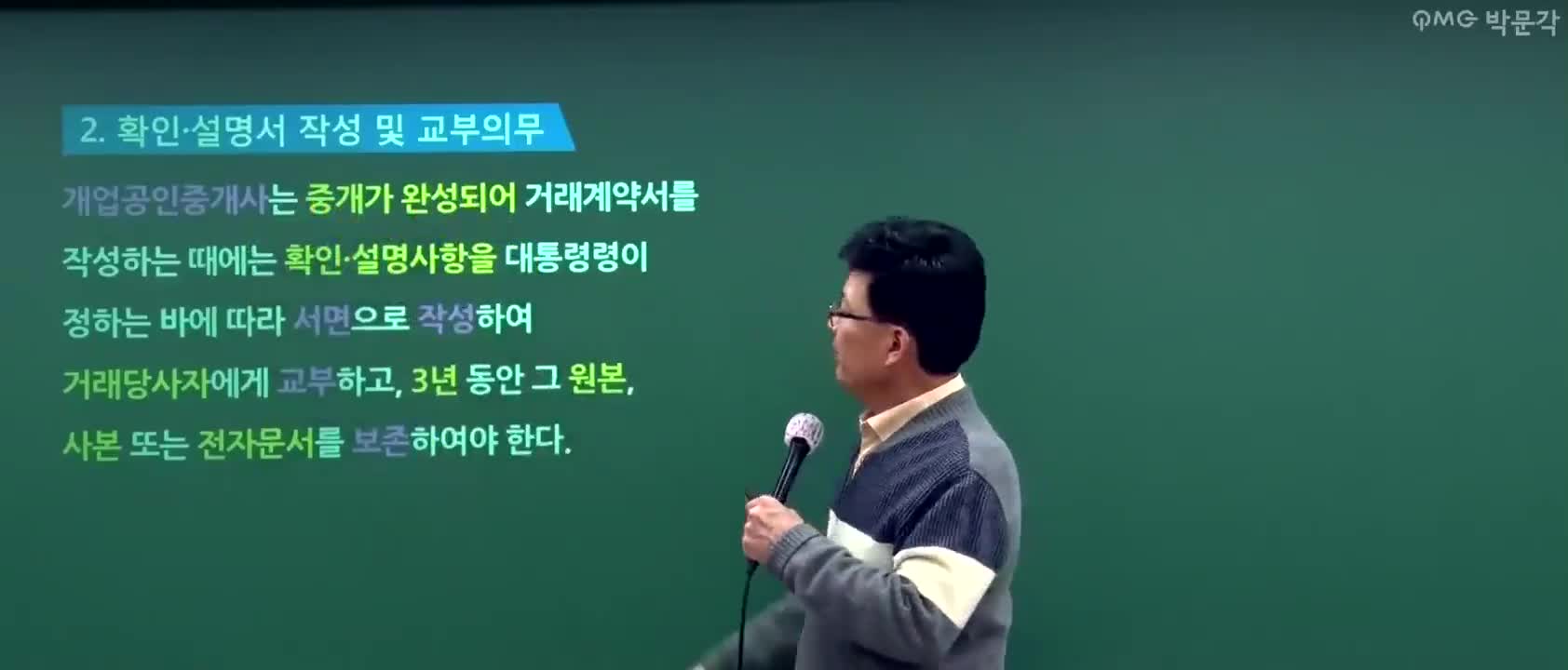 PMG 박문각

2. 확인·설명서 작성 및 교부의무

개업공인중개사는 중개가 완성되어 거래계약서를 작성하는 때에는 확인·설명사항을 대통령령이 정하는 바에 따라 서면으로 작성하여 거래당사자에게 교부하고, 3년 동안 그 원본, 사본 또는 전자문서를 보존하여야 한다.